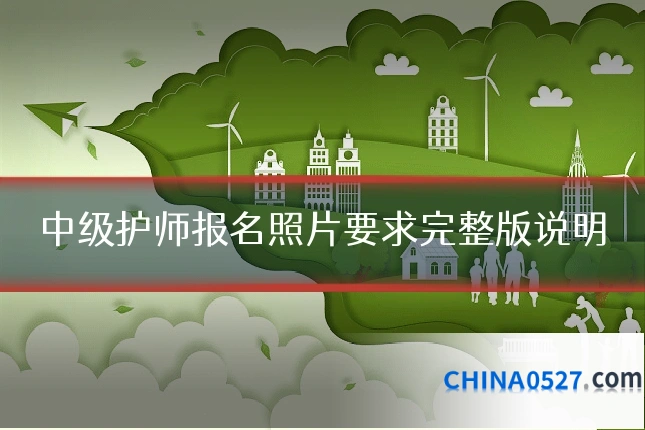 中级护师报名照片要求完整版说明

CHINA0527.com